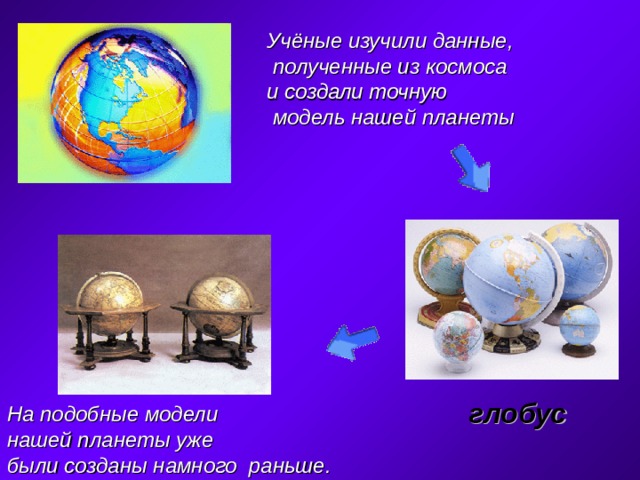 Учёные изучили данные, полученные из космоса и создали точную модель нашей планеты

глобус

На подобные модели нашей планеты уже были созданы намного раньше.